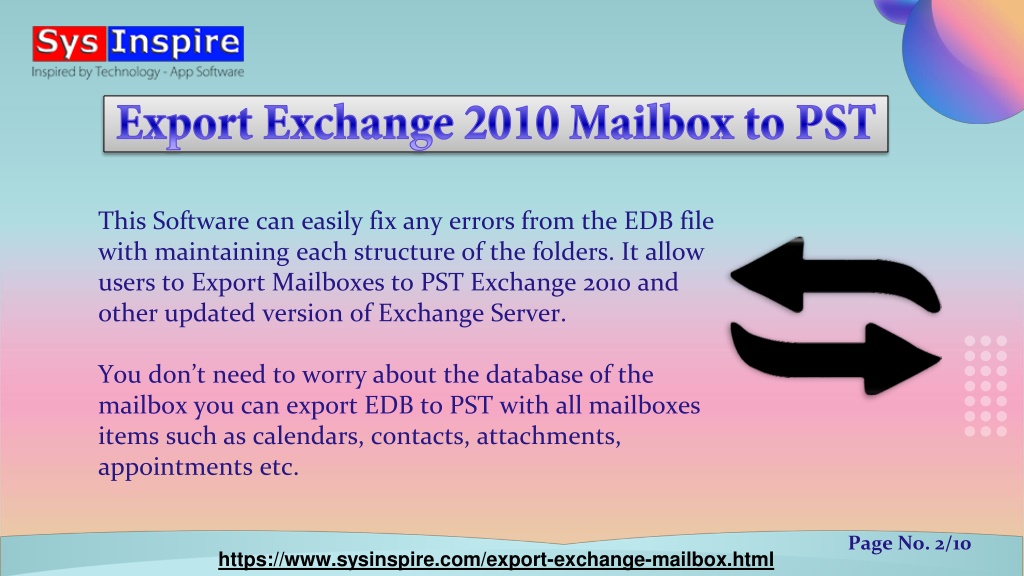 Sys Inspire
Inspired by Technology - App Software

Export Exchange 2010 Mailbox to PST

This Software can easily fix any errors from the EDB file with maintaining each structure of the folders. It allow users to Export Mailboxes to PST Exchange 2010 and other updated version of Exchange Server.

You don't need to worry about the database of the mailbox you can export EDB to PST with all mailboxes items such as calendars, contacts, attachments, appointments etc.

Page No. 2/10

https://www.sysinspire.com/export-exchange-mailbox.html